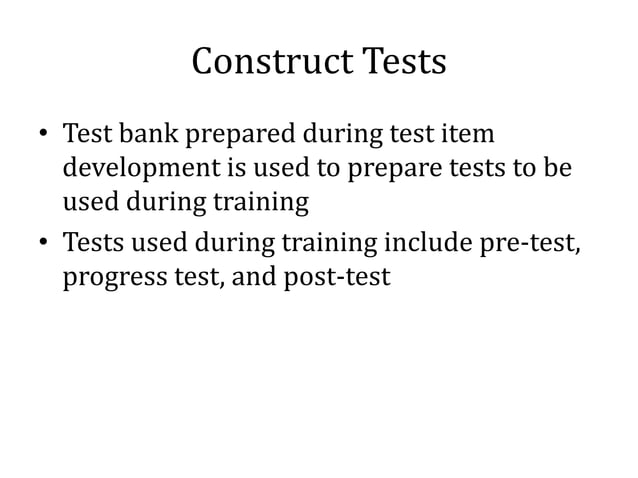 Construct Tests

• Test bank prepared during test item development is used to prepare tests to be used during training
• Tests used during training include pre-test, progress test, and post-test